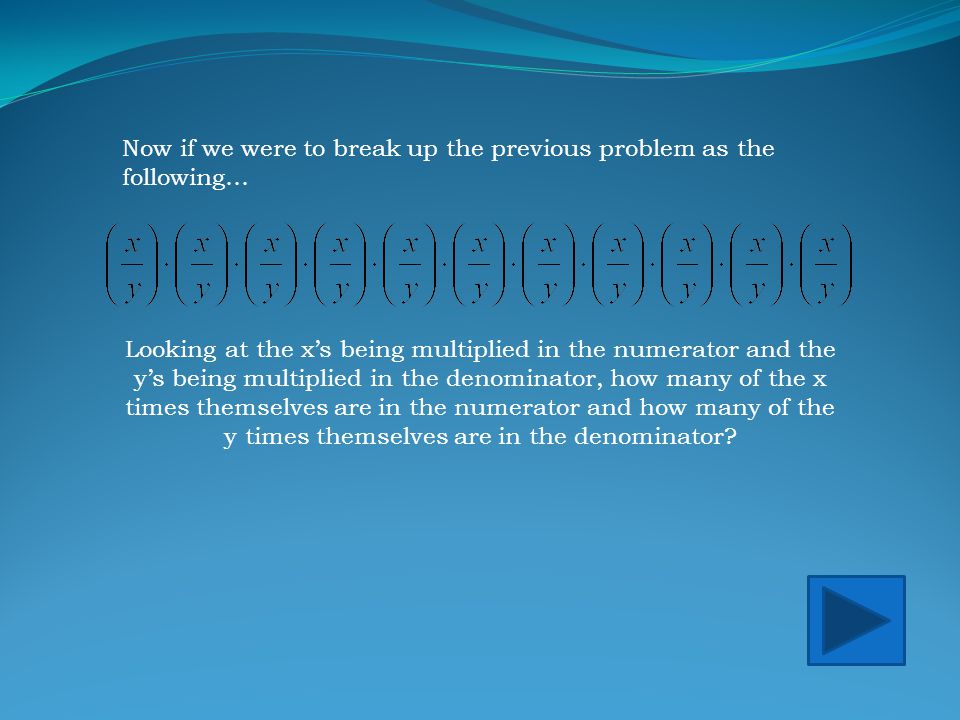 Now if we were to break up the previous problem as the following…

$\left(\frac{x}{y}\right)\cdot\left(\frac{x}{y}\right)\cdot\left(\frac{x}{y}\right)\cdot\left(\frac{x}{y}\right)\cdot\left(\frac{x}{y}\right)\cdot\left(\frac{x}{y}\right)\cdot\left(\frac{x}{y}\right)\cdot\left(\frac{x}{y}\right)\cdot\left(\frac{x}{y}\right)\cdot\left(\frac{x}{y}\right)\cdot\left(\frac{x}{y}\right)$

Looking at the x's being multiplied in the numerator and the y's being multiplied in the denominator, how many of the x times themselves are in the numerator and how many of the y times themselves are in the denominator?